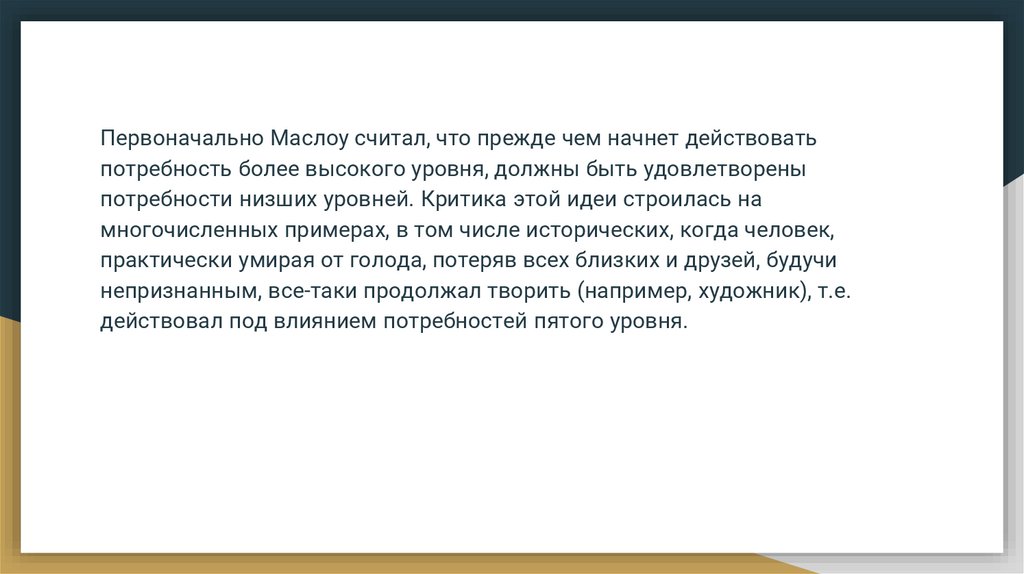 Первоначально Маслоу считал, что прежде чем начнет действовать потребность более высокого уровня, должны быть удовлетворены потребности низших уровней. Критика этой идеи строилась на многочисленных примерах, в том числе исторических, когда человек, практически умирая от голода, потеряв всех близких и друзей, будучи непризнанным, все-таки продолжал творить (например, художник), т.е. действовал под влиянием потребностей пятого уровня.